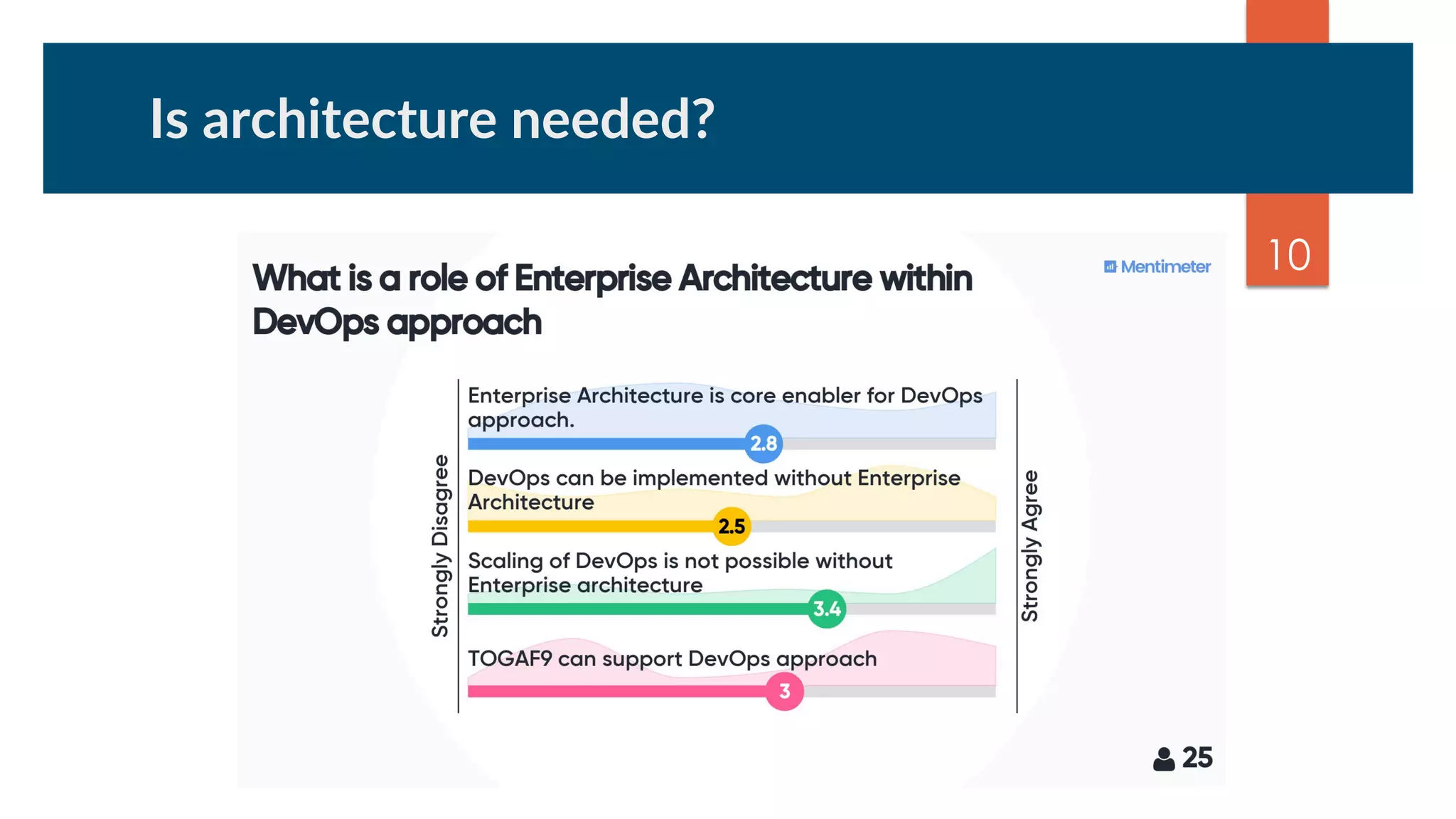 Is architecture needed?

10

What is a role of Enterprise Architecture within DevOps approach

Mentimeter

Strongly Disagree

Enterprise Architecture is core enabler for DevOps approach.

2.8

DevOps can be implemented without Enterprise Architecture

2.5

Scaling of DevOps is not possible without Enterprise architecture

3.4

TOGAF9 can support DevOps approach

3

Strongly Agree

25